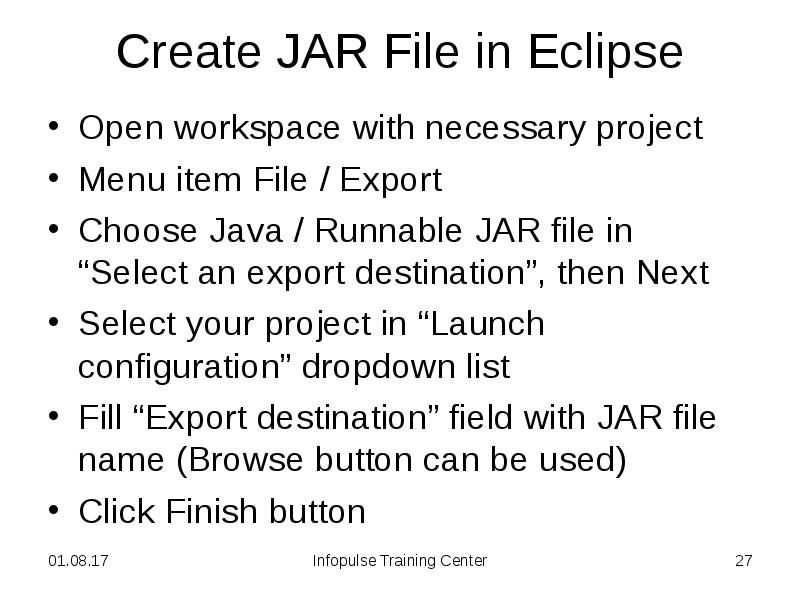 Create JAR File in Eclipse

• Open workspace with necessary project
• Menu item File / Export
• Choose Java / Runnable JAR file in “Select an export destination”, then Next
• Select your project in “Launch configuration” dropdown list
• Fill “Export destination” field with JAR file name (Browse button can be used)
• Click Finish button

01.08.17 Infopulse Training Center 27